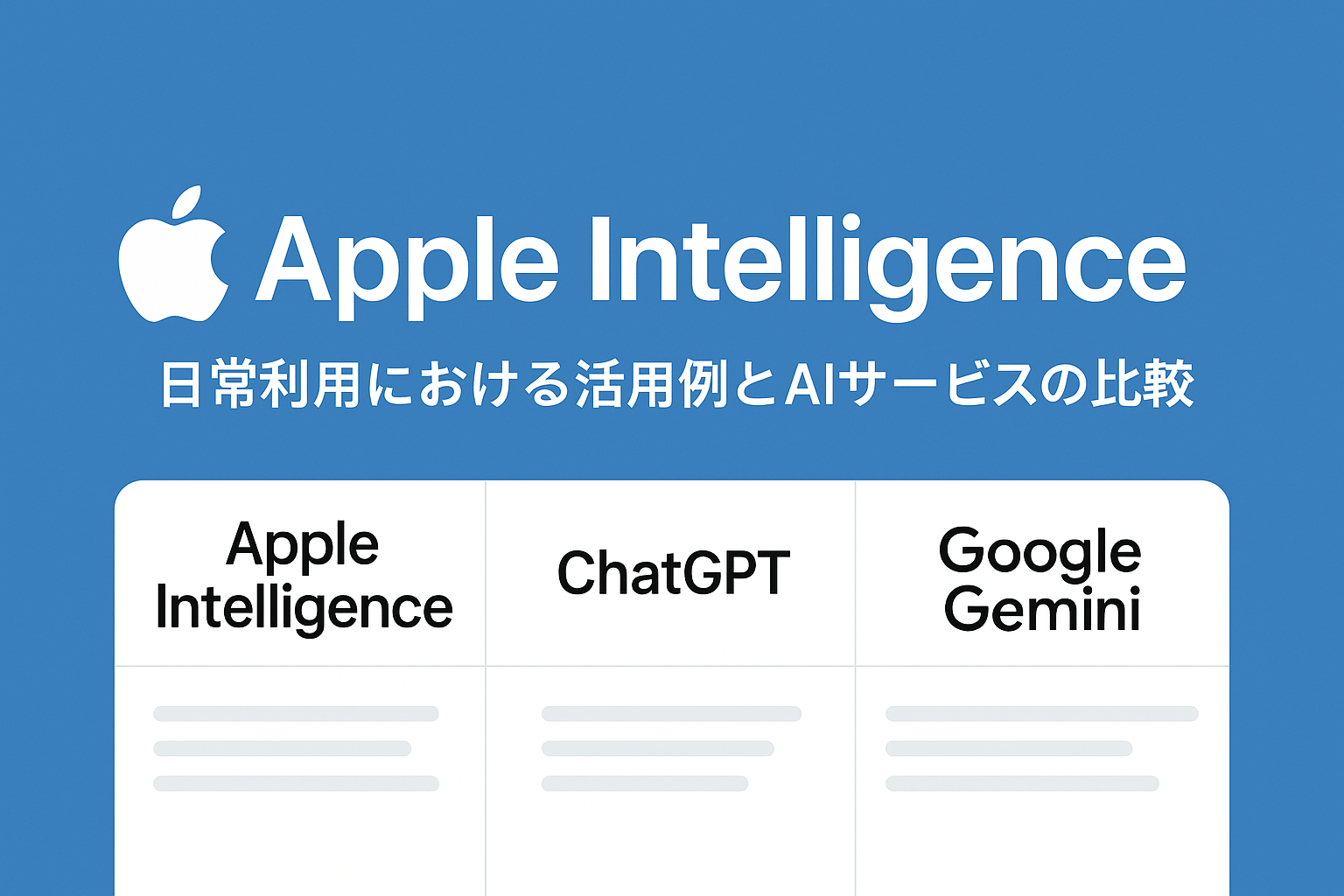 Apple Intelligence

日常利用における活用例とAIサービスの比較

| Apple Intelligence | ChatGPT | Google Gemini |
|---|---|---|
| | | |